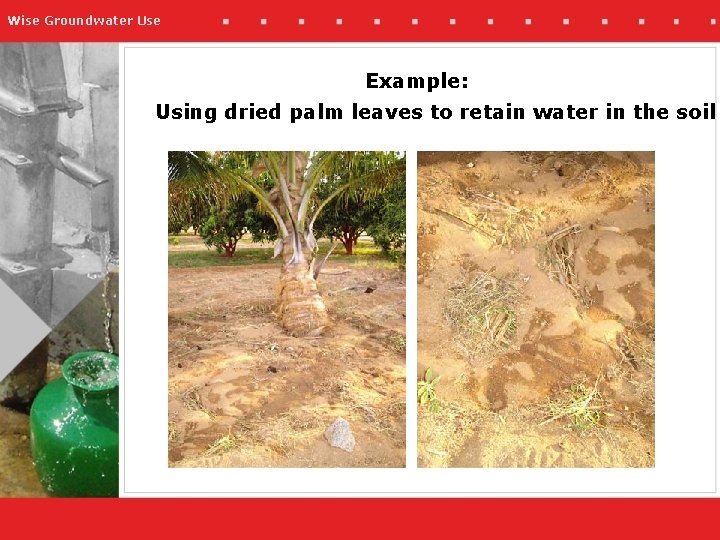 Wise Groundwater Use

Example:
Using dried palm leaves to retain water in the soil